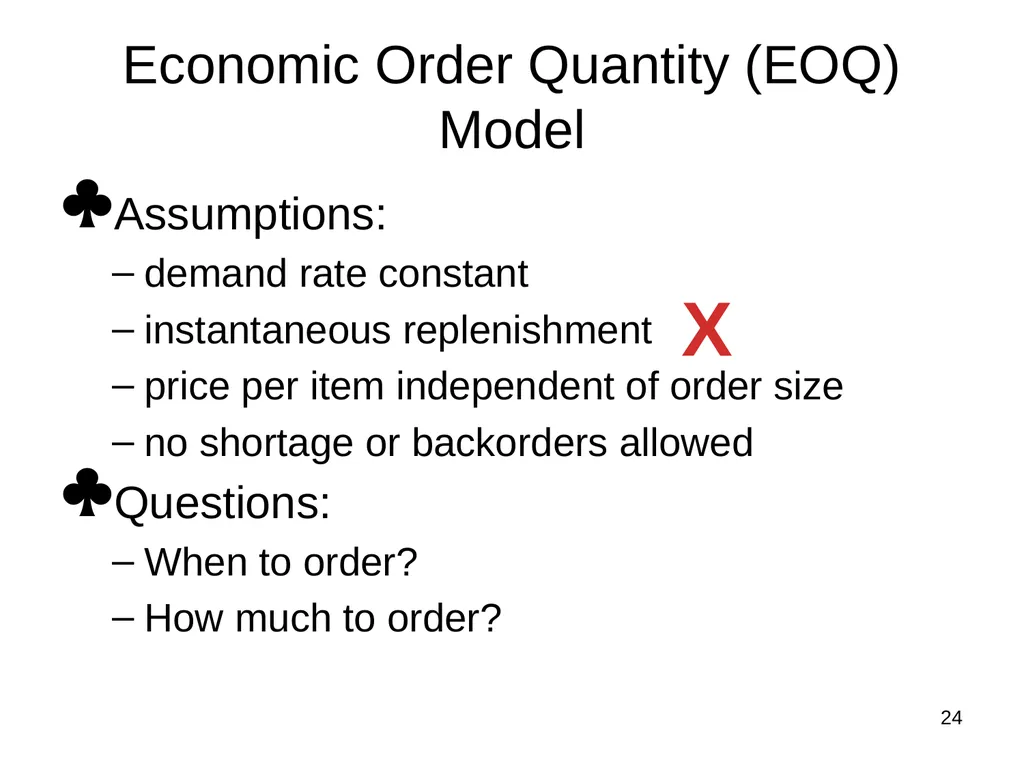 Economic Order Quantity (EOQ) Model

♣Assumptions:

– demand rate constant

– instantaneous replenishment X

– price per item independent of order size

– no shortage or backorders allowed

♣Questions:

– When to order?

– How much to order?

24